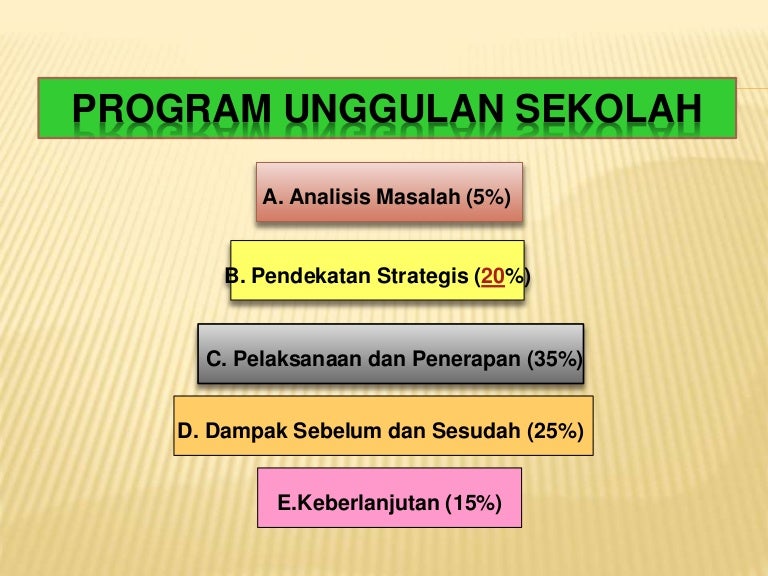 PROGRAM UNGGULAN SEKOLAH

A. Analisis Masalah (5%)

B. Pendekatan Strategis (20%)

C. Pelaksanaan dan Penerapan (35%)

D. Dampak Sebelum dan Sesudah (25%)

E.Keberlanjutan (15%)